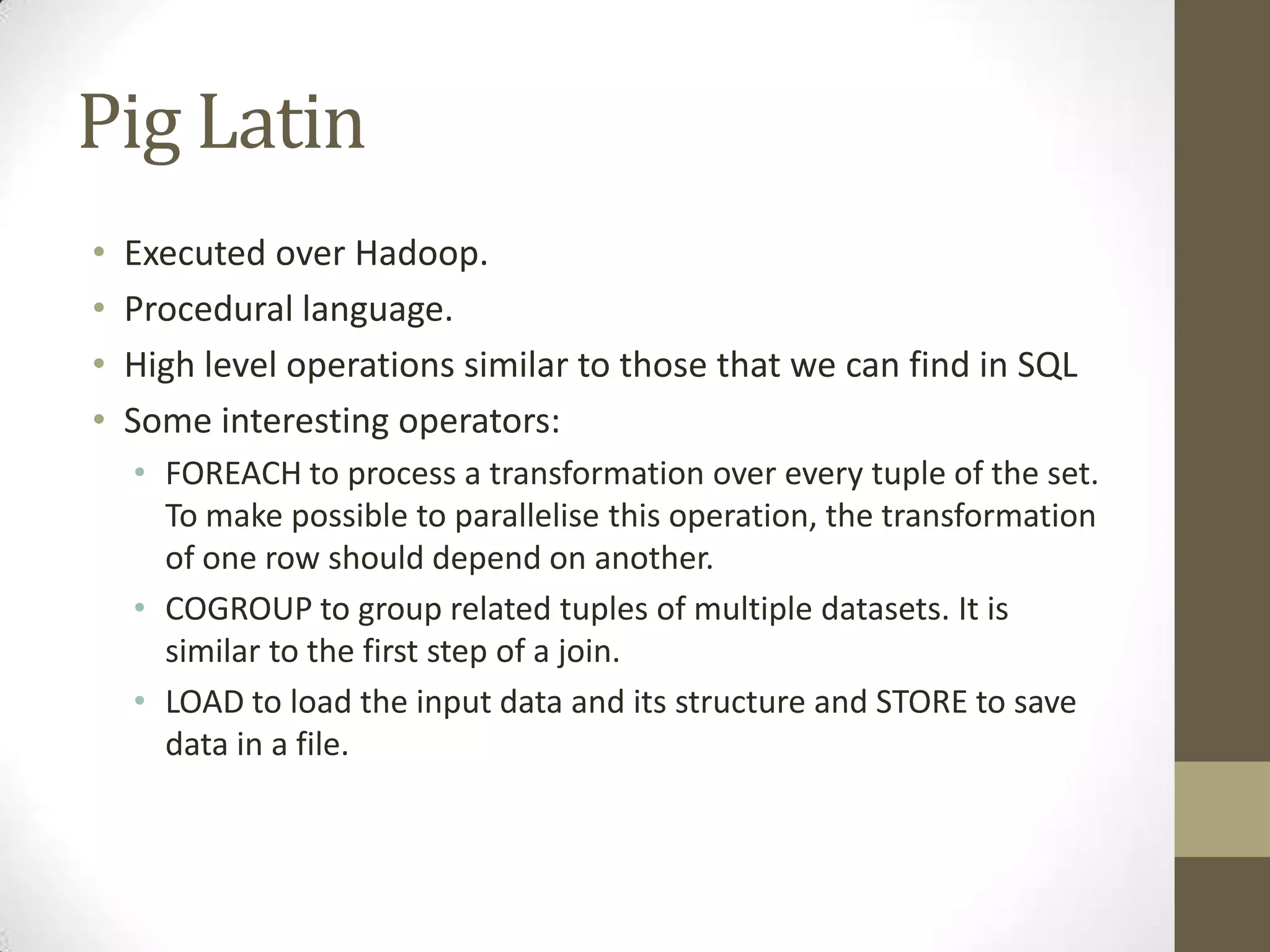 Pig Latin

• Executed over Hadoop.
• Procedural language.
• High level operations similar to those that we can find in SQL
• Some interesting operators:
  • FOREACH to process a transformation over every tuple of the set. To make possible to parallelise this operation, the transformation of one row should depend on another.
  • COGROUP to group related tuples of multiple datasets. It is similar to the first step of a join.
  • LOAD to load the input data and its structure and STORE to save data in a file.